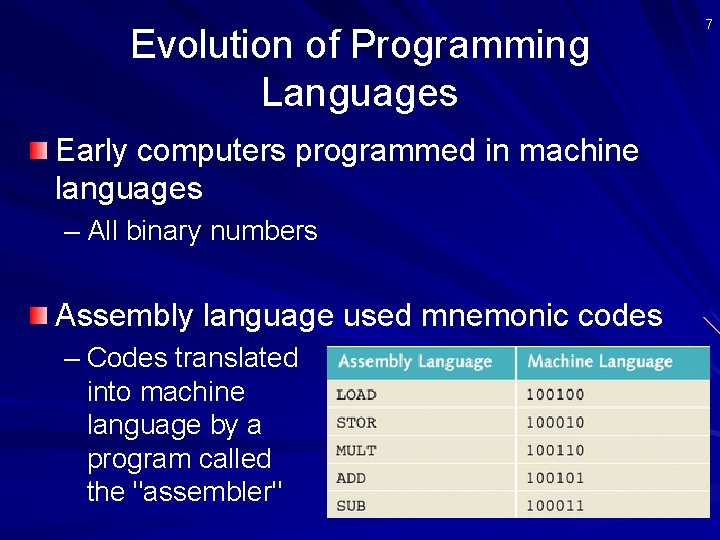 7

Evolution of Programming Languages

Early computers programmed in machine languages

– All binary numbers

Assembly language used mnemonic codes

– Codes translated into machine language by a program called the "assembler"

| Assembly Language | Machine Language |
|---|---|
| LOAD | 100100 |
| STOR | 100010 |
| MULT | 100110 |
| ADD | 100101 |
| SUB | 100011 |